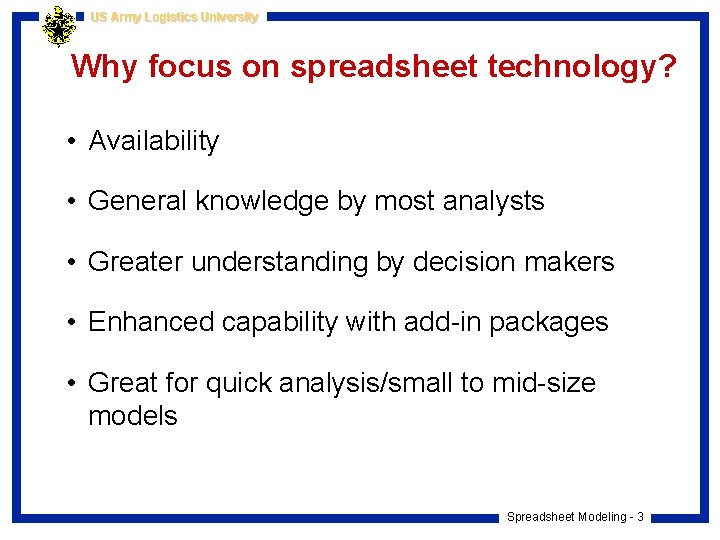 US Army Logistics University

Why focus on spreadsheet technology?

• Availability

• General knowledge by most analysts

• Greater understanding by decision makers

• Enhanced capability with add-in packages

• Great for quick analysis/small to mid-size models

Spreadsheet Modeling - 3